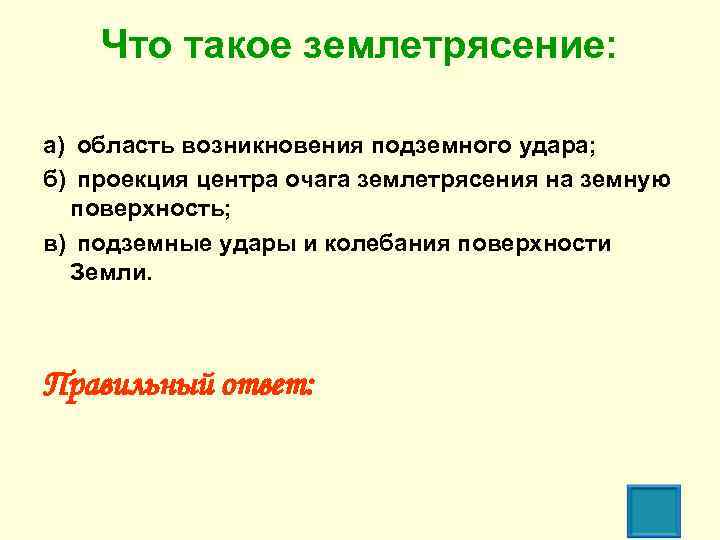 Что такое землетрясение:

а) область возникновения подземного удара;

б) проекция центра очага землетрясения на земную поверхность;

в) подземные удары и колебания поверхности Земли.

Правильный ответ: